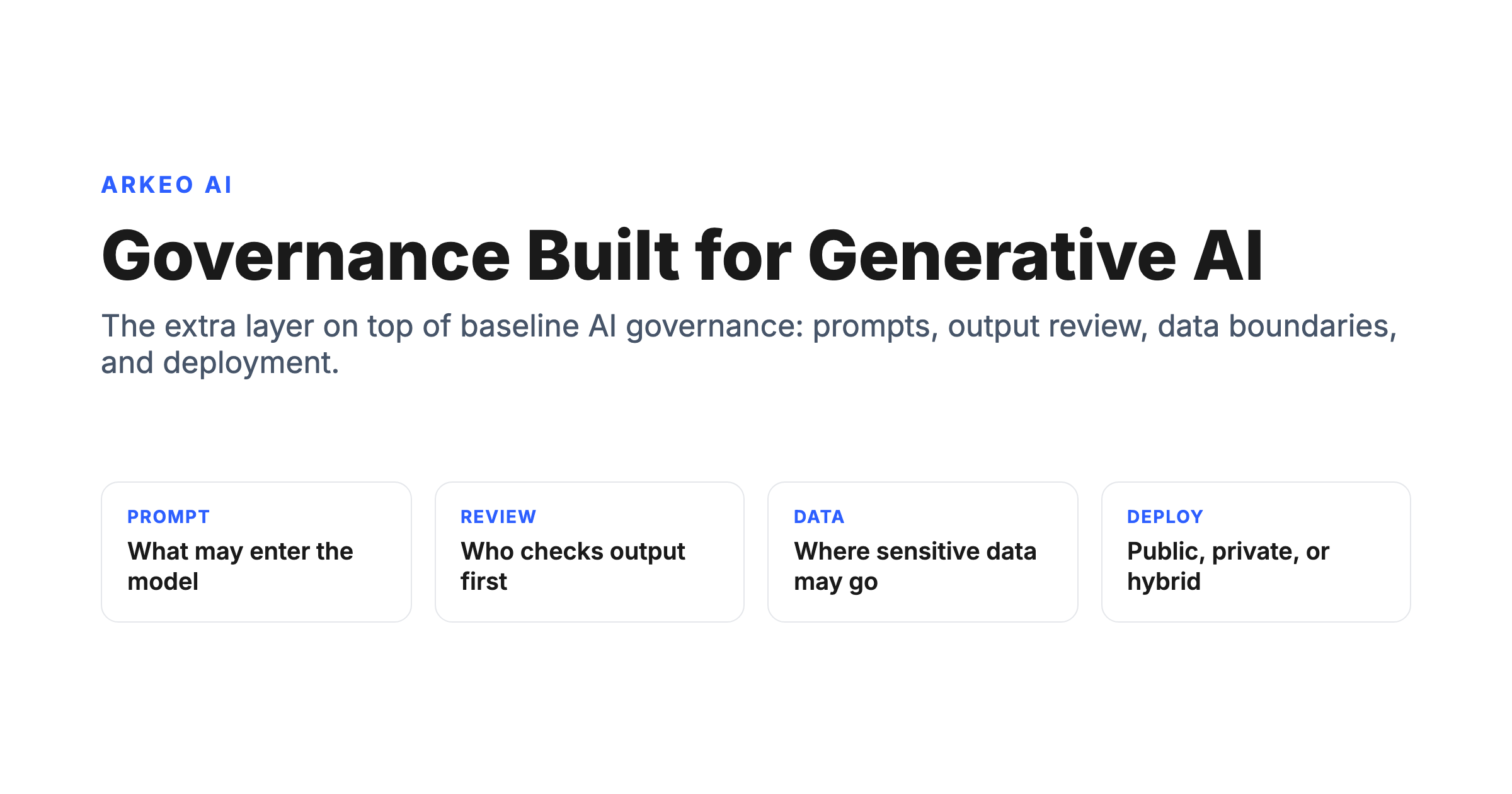 ARKEO AI

Governance Built for Generative AI

The extra layer on top of baseline AI governance: prompts, output review, data boundaries, and deployment.

PROMPT
What may enter the model

REVIEW
Who checks output first

DATA
Where sensitive data may go

DEPLOY
Public, private, or hybrid